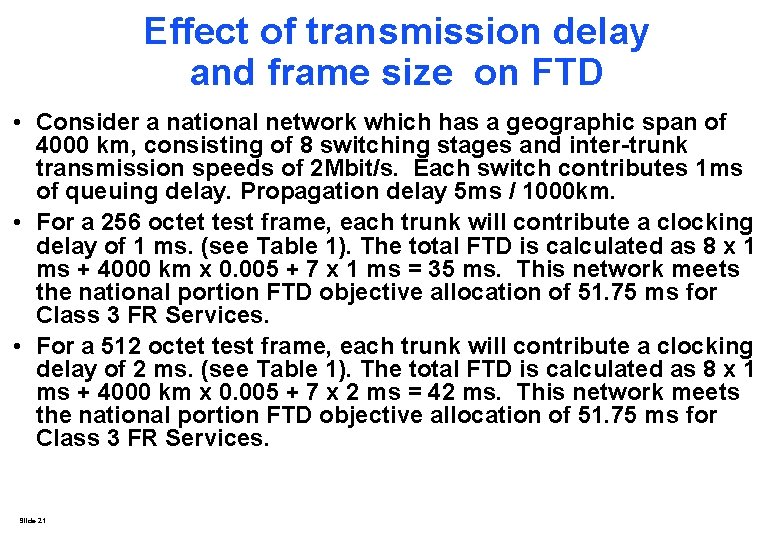 Effect of transmission delay and frame size on FTD

• Consider a national network which has a geographic span of 4000 km, consisting of 8 switching stages and inter-trunk transmission speeds of 2Mbit/s. Each switch contributes 1ms of queuing delay. Propagation delay 5ms / 1000km.

• For a 256 octet test frame, each trunk will contribute a clocking delay of 1 ms. (see Table 1). The total FTD is calculated as 8 x 1 ms + 4000 km x 0.005 + 7 x 1 ms = 35 ms. This network meets the national portion FTD objective allocation of 51.75 ms for Class 3 FR Services.

• For a 512 octet test frame, each trunk will contribute a clocking delay of 2 ms. (see Table 1). The total FTD is calculated as 8 x 1 ms + 4000 km x 0.005 + 7 x 2 ms = 42 ms. This network meets the national portion FTD objective allocation of 51.75 ms for Class 3 FR Services.

Slide 21